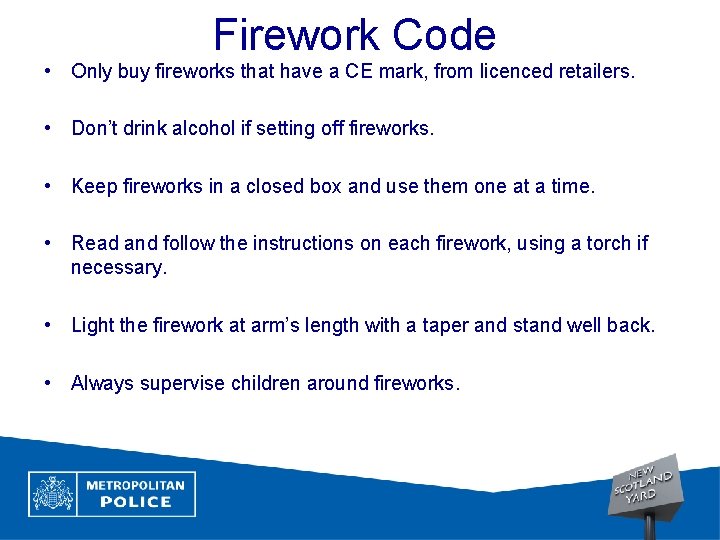 Firework Code

• Only buy fireworks that have a CE mark, from licenced retailers.

• Don't drink alcohol if setting off fireworks.

• Keep fireworks in a closed box and use them one at a time.

• Read and follow the instructions on each firework, using a torch if necessary.

• Light the firework at arm's length with a taper and stand well back.

• Always supervise children around fireworks.

METROPOLITAN POLICE

NEW SCOTLAND YARD